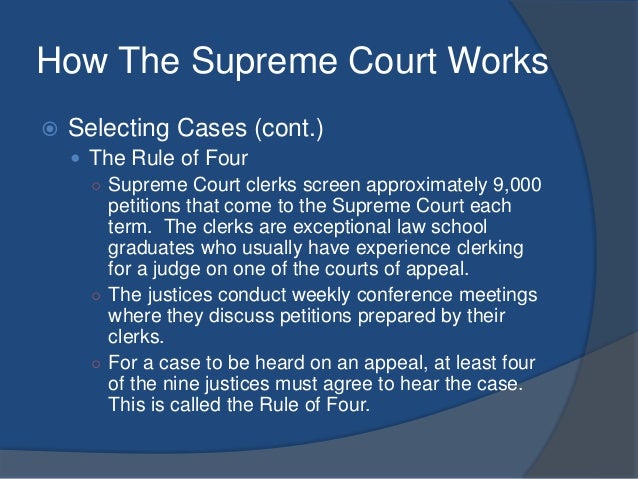 How The Supreme Court Works

Selecting Cases (cont.)

The Rule of Four

Supreme Court clerks screen approximately 9,000 petitions that come to the Supreme Court each term. The clerks are exceptional law school graduates who usually have experience clerking for a judge on one of the courts of appeal.

The justices conduct weekly conference meetings where they discuss petitions prepared by their clerks.

For a case to be heard on an appeal, at least four of the nine justices must agree to hear the case. This is called the Rule of Four.